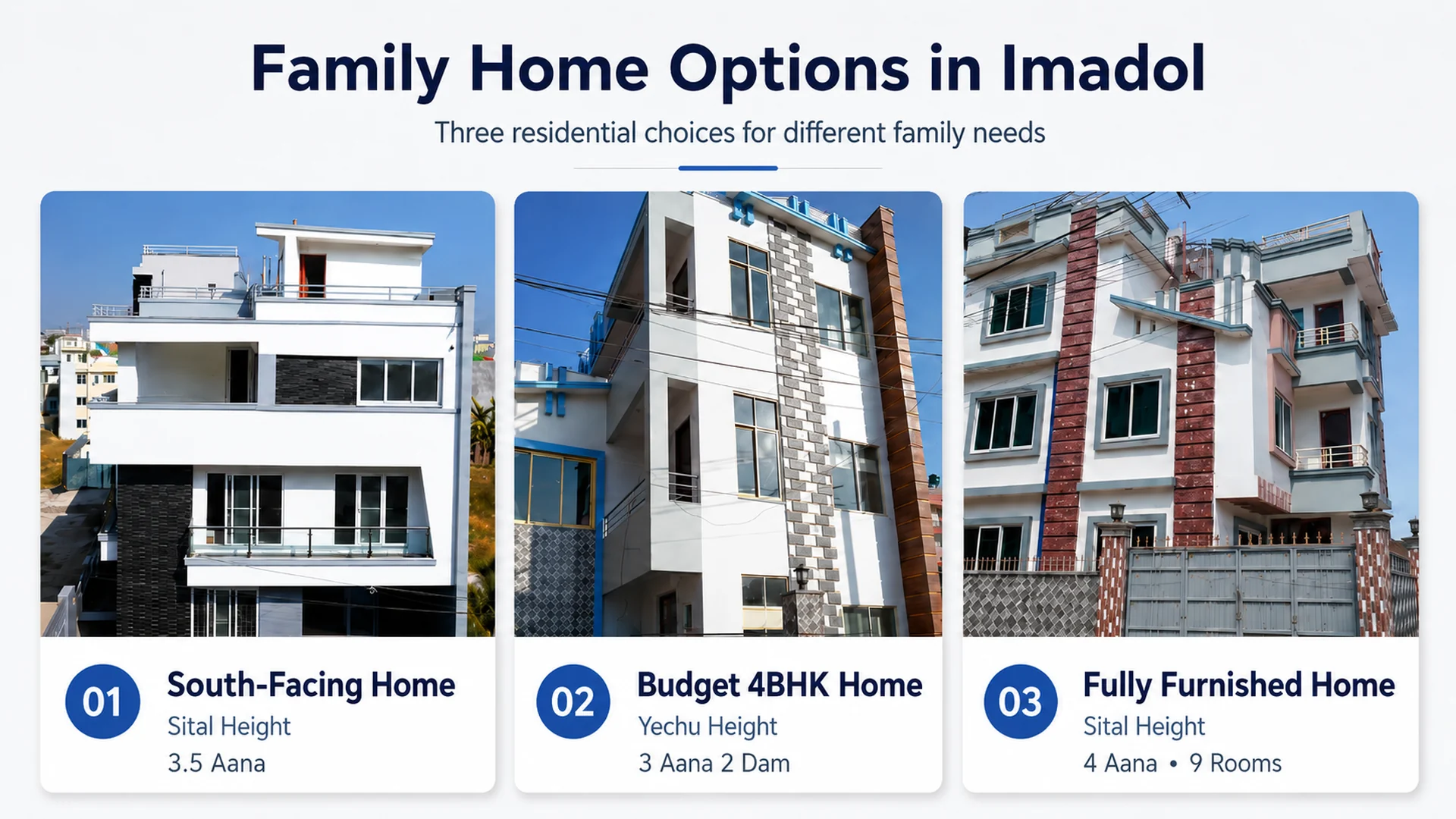 Family Home Options in Imadol

Three residential choices for different family needs

01
South-Facing Home
Sital Height
3.5 Aana

02
Budget 4BHK Home
Yechu Height
3 Aana 2 Dam

03
Fully Furnished Home
Sital Height
4 Aana • 9 Rooms